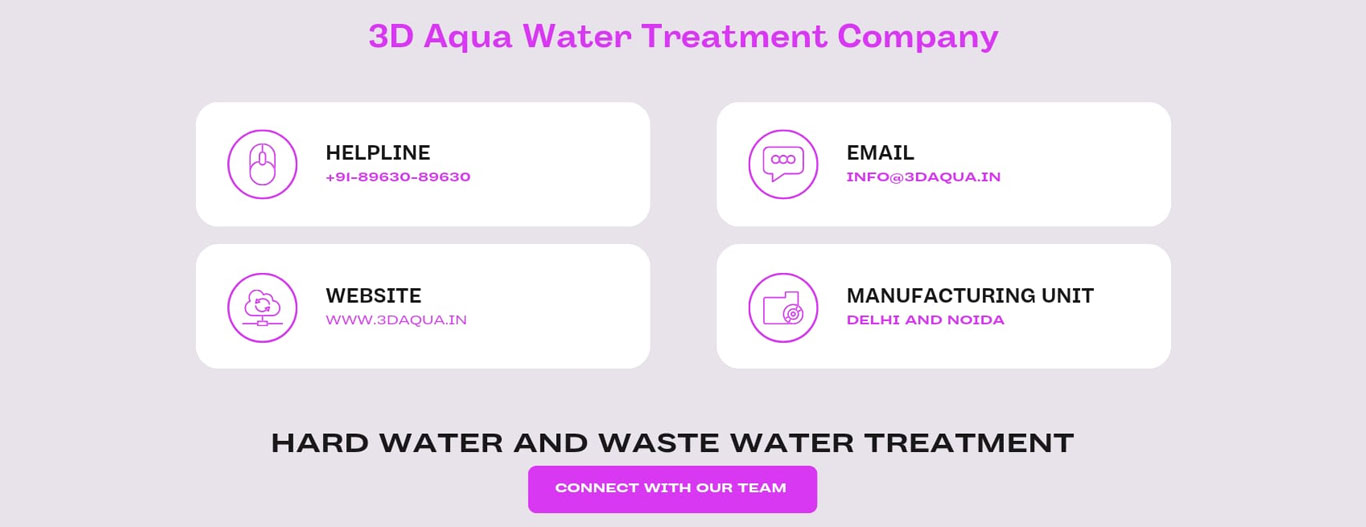 3D Aqua Water Treatment Company

HELPLINE
+91-89630-89630

EMAIL
INFO@3DAQUA.IN

WEBSITE
WWW.3DAQUA.IN

MANUFACTURING UNIT
DELHI AND NOIDA

HARD WATER AND WASTE WATER TREATMENT

CONNECT WITH OUR TEAM